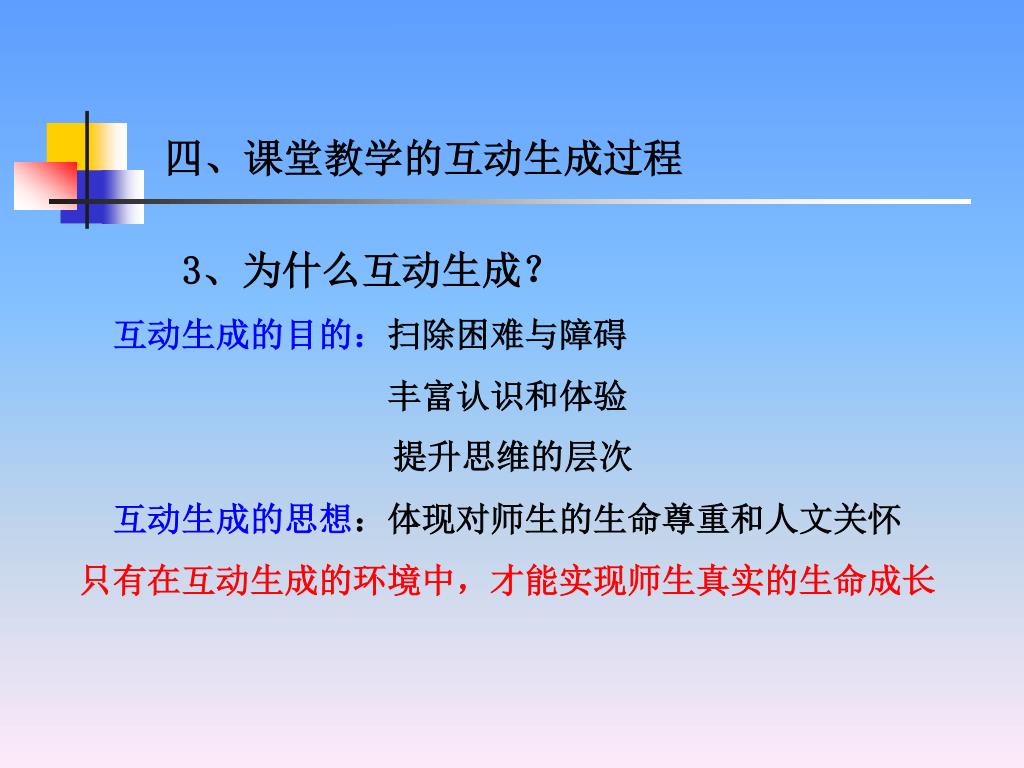 四、课堂教学的互动生成过程

3、为什么互动生成？

互动生成的目的：扫除困难与障碍

丰富认识和体验

提升思维的层次

互动生成的思想：体现对师生的生命尊重和人文关怀

只有在互动生成的环境中，才能实现师生真实的生命成长